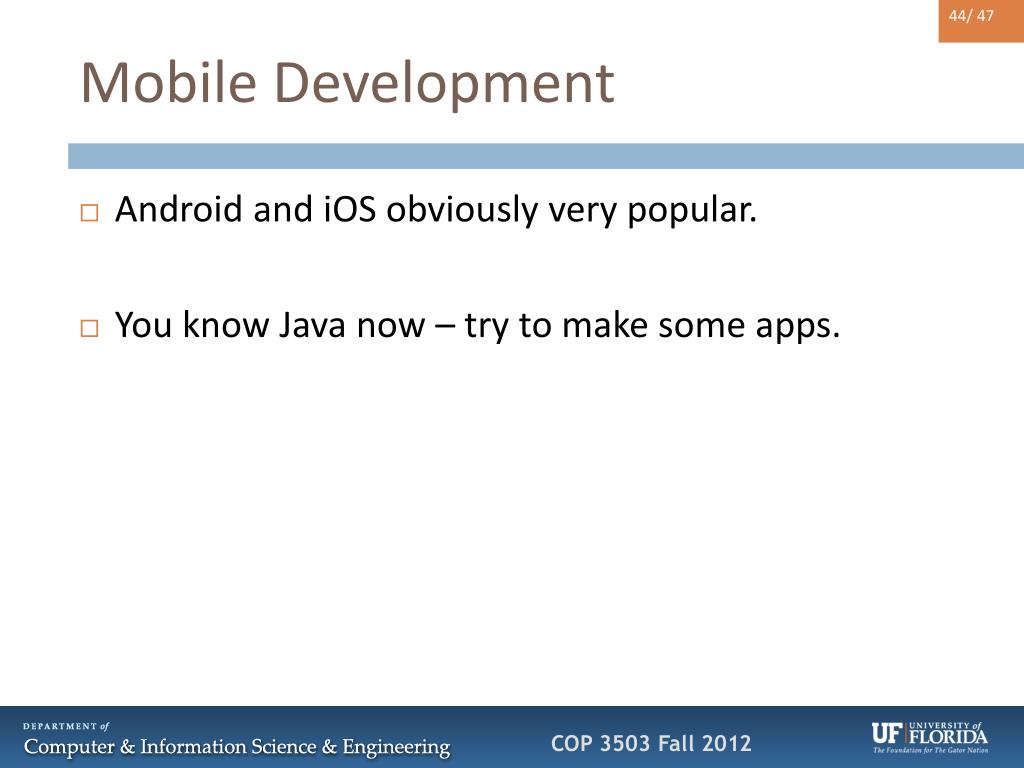 44/ 47

Mobile Development

□ Android and iOS obviously very popular.

□ You know Java now – try to make some apps.

DEPARTMENT of
Computer & Information Science & Engineering

COP 3503 Fall 2012

UF UNIVERSITY of FLORIDA
The Foundation for The Gator Nation